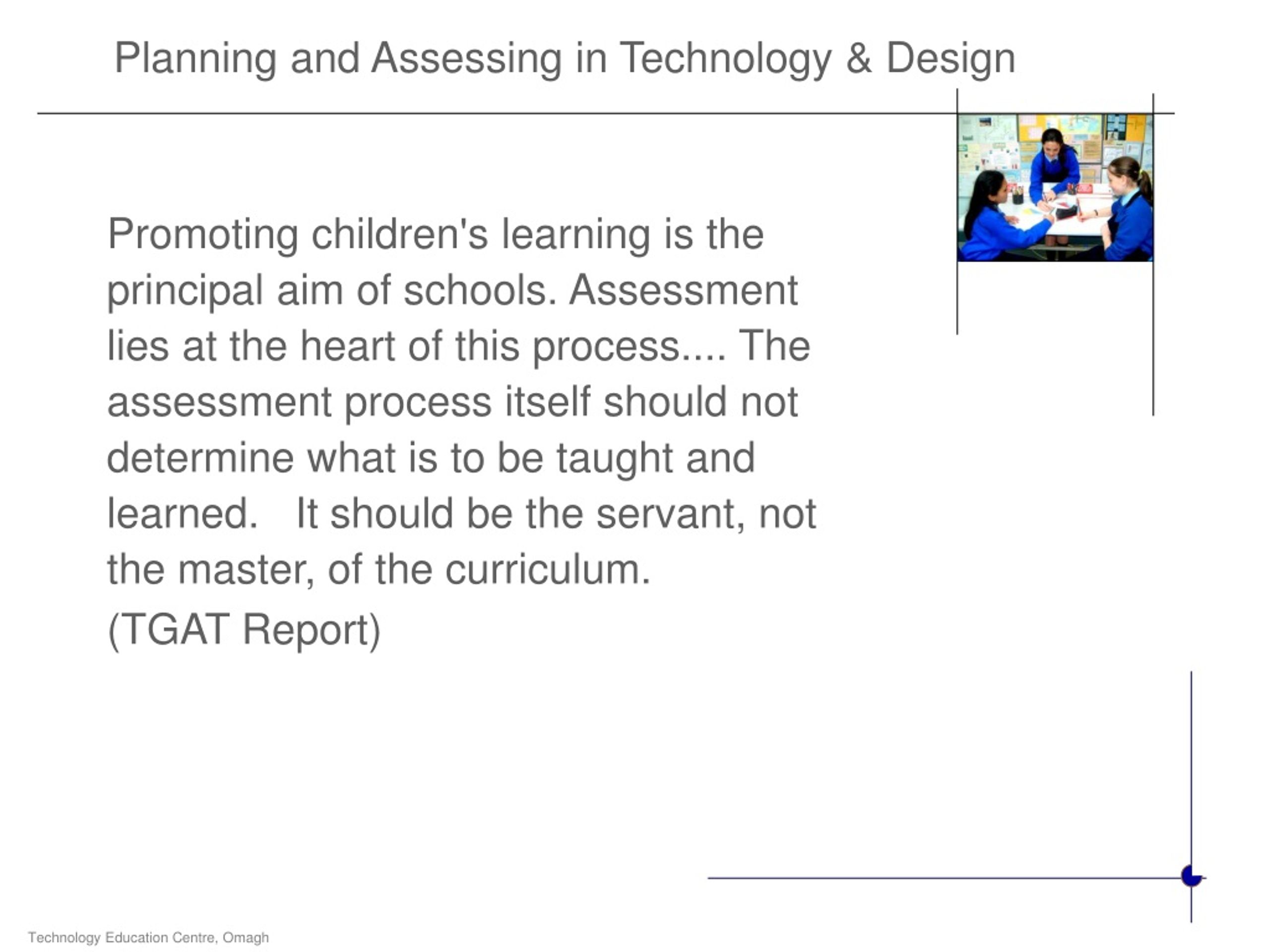 Planning and Assessing in Technology & Design

Promoting children's learning is the principal aim of schools. Assessment lies at the heart of this process.... The assessment process itself should not determine what is to be taught and learned.   It should be the servant, not the master, of the curriculum.

(TGAT Report)

Technology Education Centre, Omagh